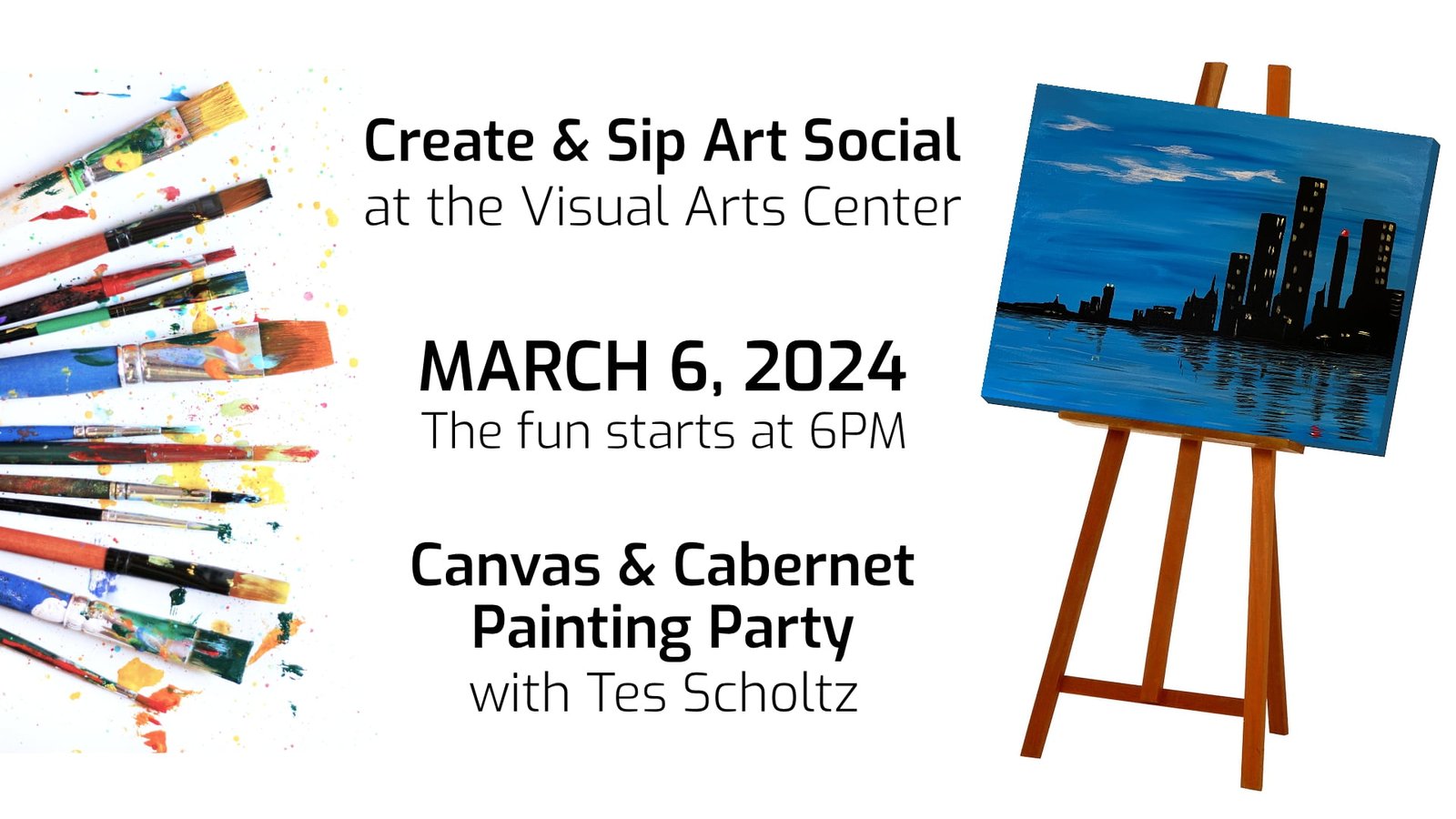 Create & Sip Art Social
at the Visual Arts Center

MARCH 6, 2024
The fun starts at 6PM

Canvas & Cabernet
Painting Party
with Tes Scholtz